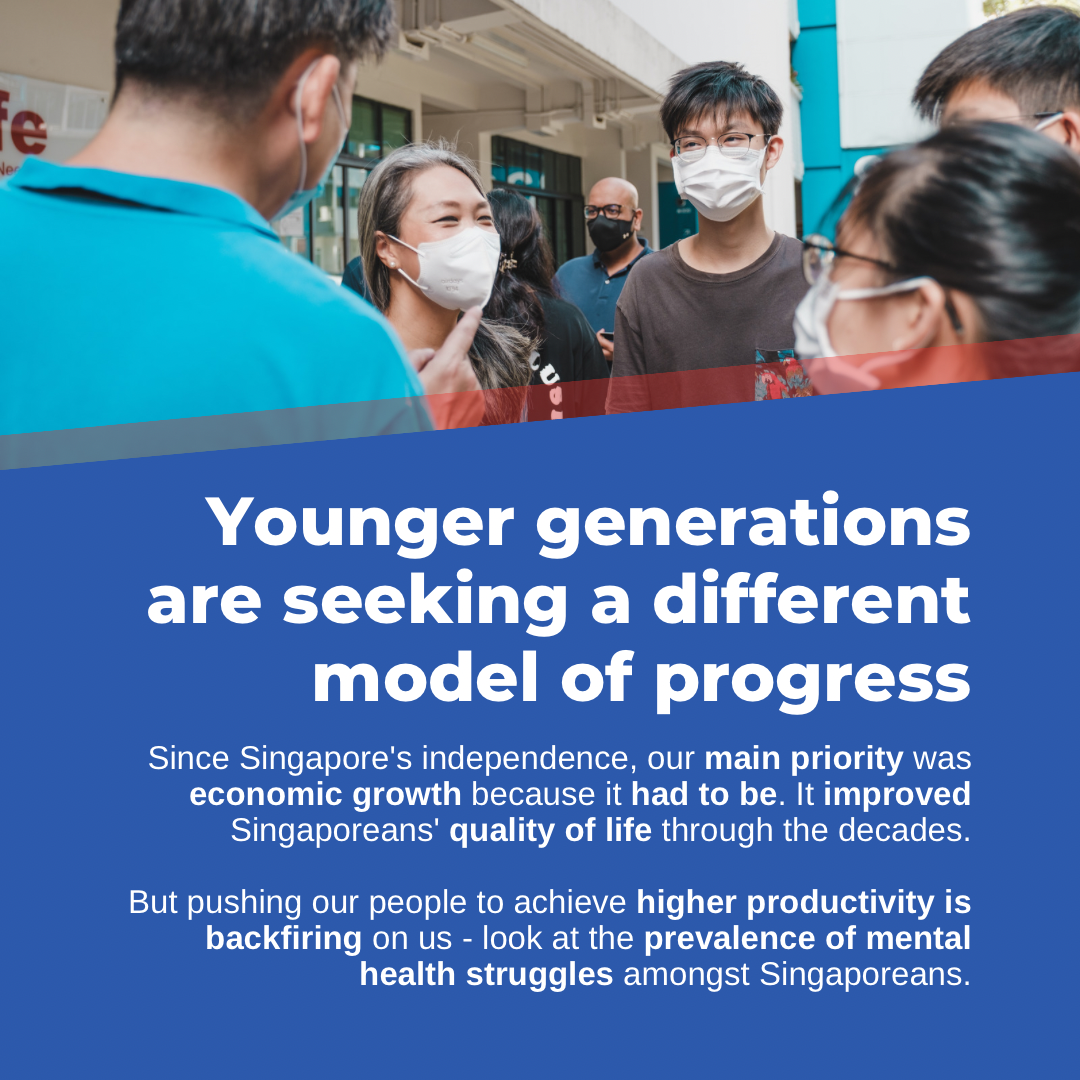 fe

Younger generations are seeking a different model of progress

Since Singapore's independence, our main priority was economic growth because it had to be. It improved Singaporeans' quality of life through the decades.

But pushing our people to achieve higher productivity is backfiring on us - look at the prevalence of mental health struggles amongst Singaporeans.